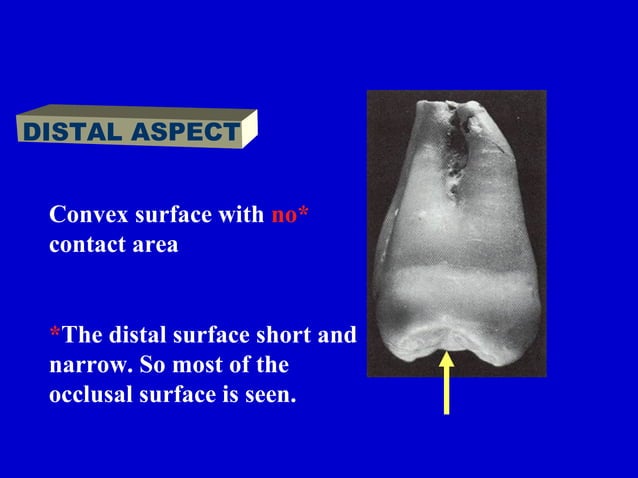 DISTAL ASPECT

Convex surface with no* contact area

*The distal surface short and narrow. So most of the occlusal surface is seen.